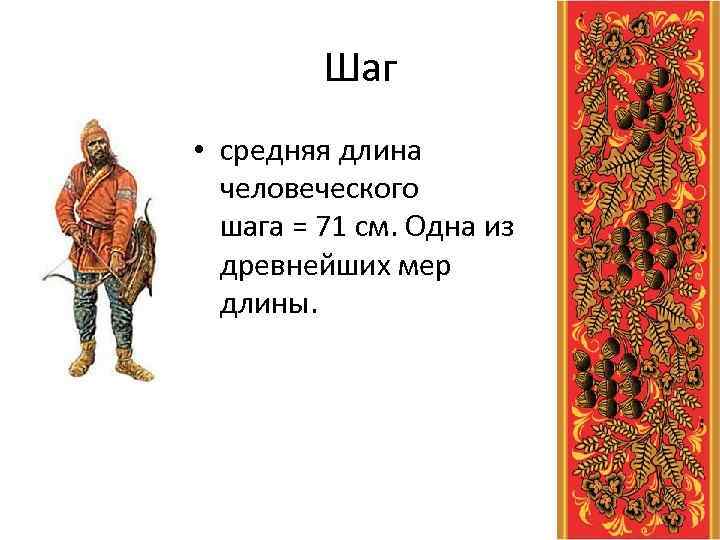 Шаг

• средняя длина человеческого шага = 71 см. Одна из древнейших мер длины.